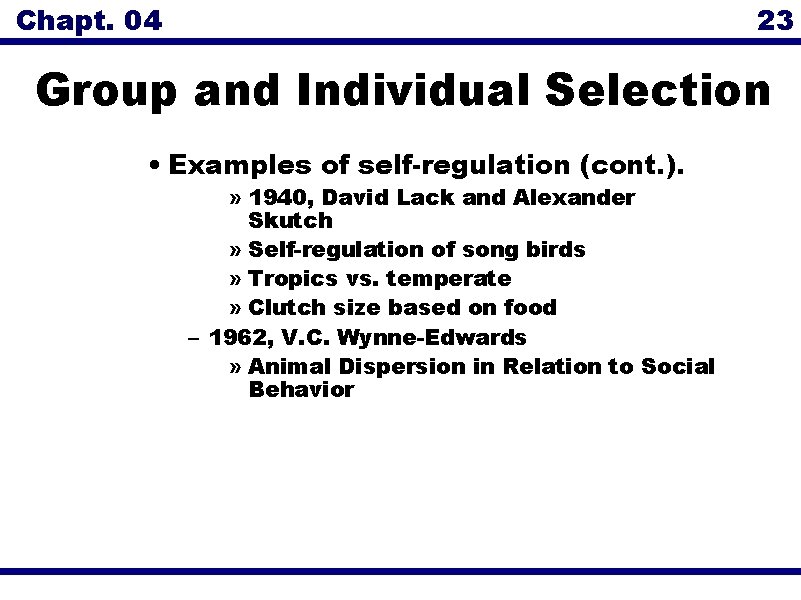 Chapt. 04 23

Group and Individual Selection

• Examples of self-regulation (cont.).
» 1940, David Lack and Alexander Skutch
» Self-regulation of song birds
» Tropics vs. temperate
» Clutch size based on food
– 1962, V.C. Wynne-Edwards
» Animal Dispersion in Relation to Social Behavior